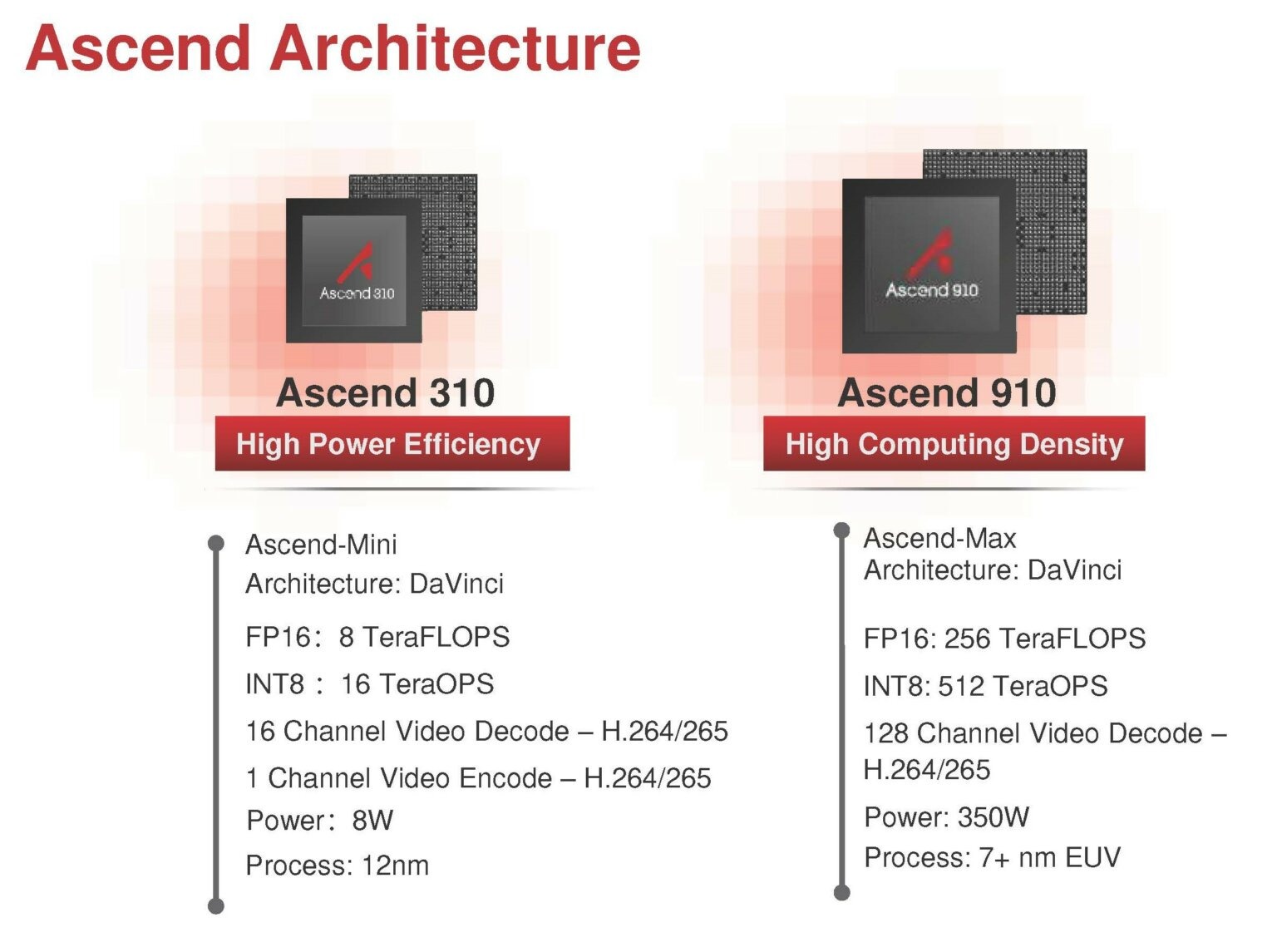 Ascend Architecture

Ascend 310

Ascend 310

High Power Efficiency

Ascend-Mini
Architecture: DaVinci

FP16： 8 TeraFLOPS

INT8 ： 16 TeraOPS

16 Channel Video Decode – H.264/265

1 Channel Video Encode – H.264/265

Power： 8W

Process: 12nm

Ascend 910

Ascend 910

High Computing Density

Ascend-Max
Architecture: DaVinci

FP16: 256 TeraFLOPS

INT8: 512 TeraOPS

128 Channel Video Decode – H.264/265

Power: 350W

Process: 7+ nm EUV